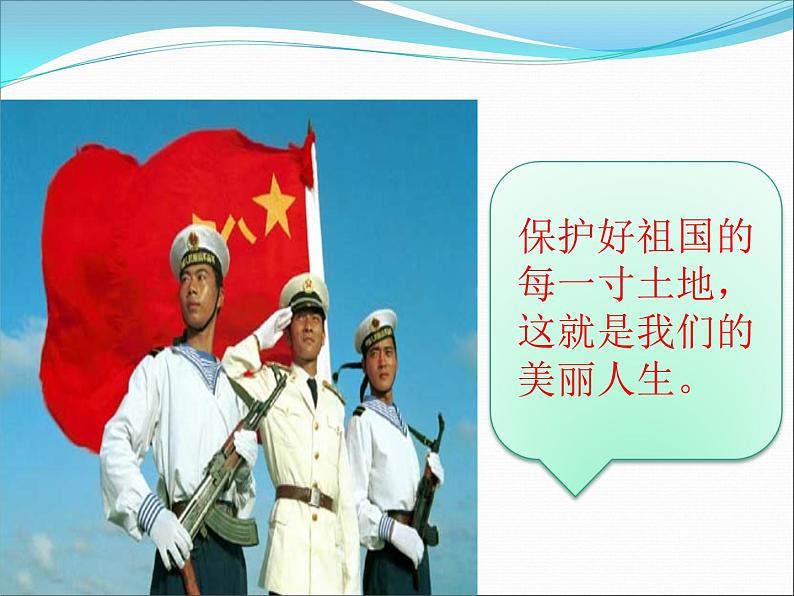 保护好祖国的每一寸土地，这就是我们的美丽人生。